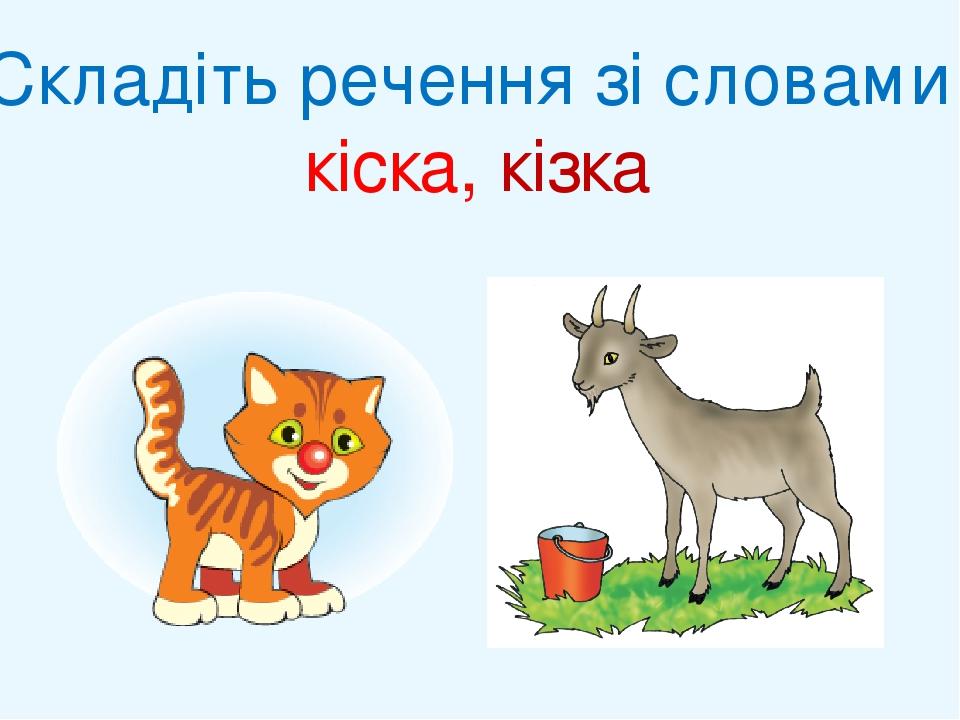 Складіть речення зі словами
кіска, кізка